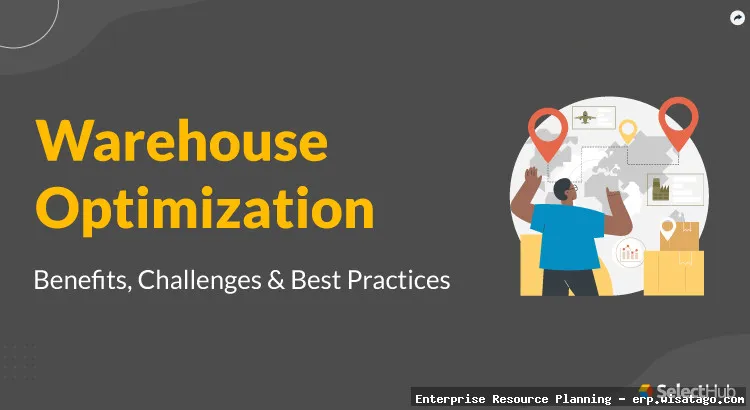 Warehouse Optimization

Benefits, Challenges & Best Practices

SelectHub

Enterprise Resource Planning - erp.wisatago.com